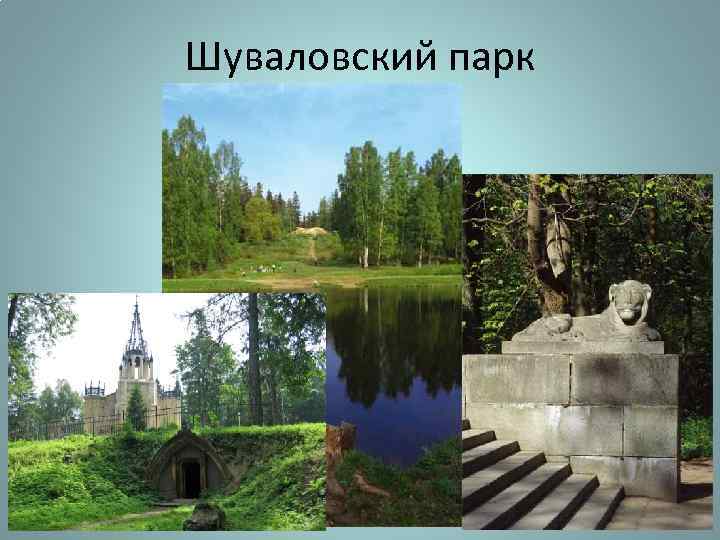 Шуваловский парк